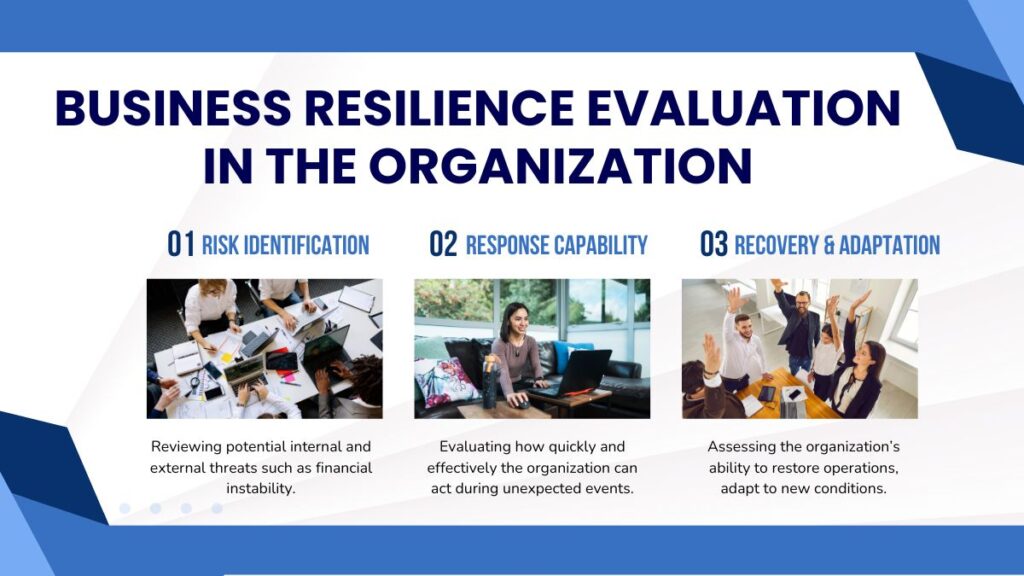 BUSINESS RESILIENCE EVALUATION IN THE ORGANIZATION

01 RISK IDENTIFICATION

Reviewing potential internal and external threats such as financial instability.

02 RESPONSE CAPABILITY

Evaluating how quickly and effectively the organization can act during unexpected events.

03 RECOVERY & ADAPTATION

Assessing the organization's ability to restore operations, adapt to new conditions.